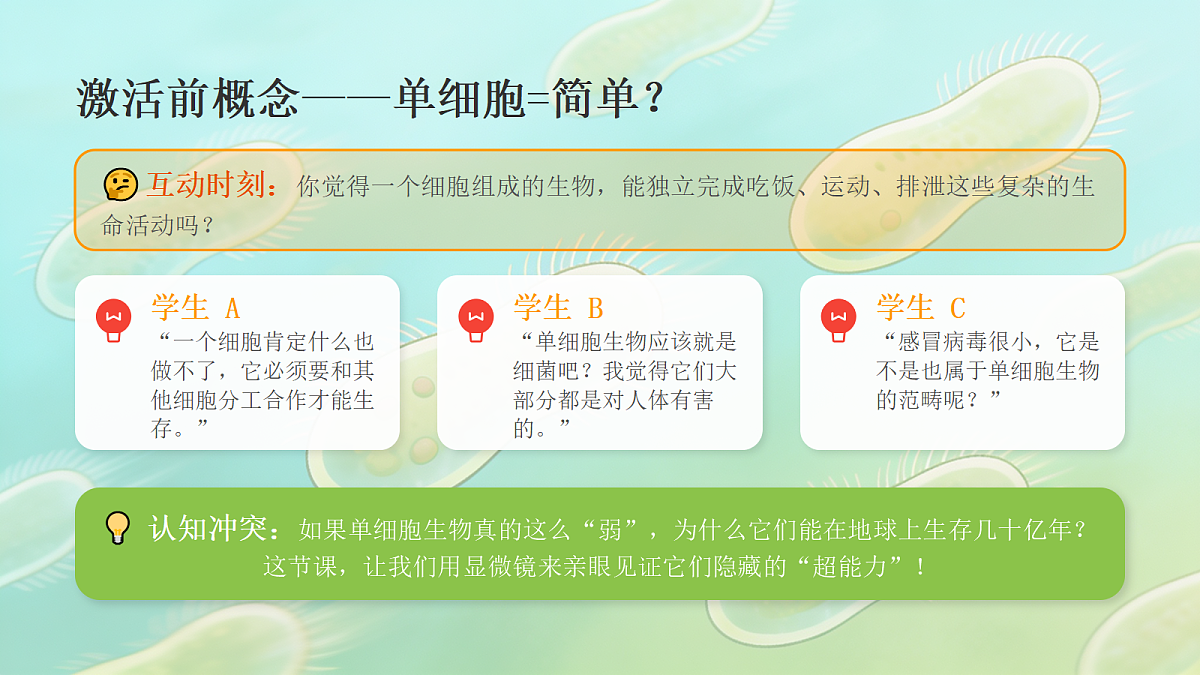 激活前概念——单细胞=简单？

互动时刻：你觉得一个细胞组成的生物，能独立完成吃饭、运动、排泄这些复杂的生命活动吗？

学生 A
“一个细胞肯定什么也做不了，它必须要和其他细胞分工合作才能生存。”

学生 B
“单细胞生物应该就是细菌吧？我觉得它们大部分都是对人体有害的。”

学生 C
“感冒病毒很小，它是不是也属于单细胞生物的范畴呢？”

认知冲突：如果单细胞生物真的这么“弱”，为什么它们能在地球上生存几十亿年？这节课，让我们用显微镜来亲眼见证它们隐藏的“超能力”！